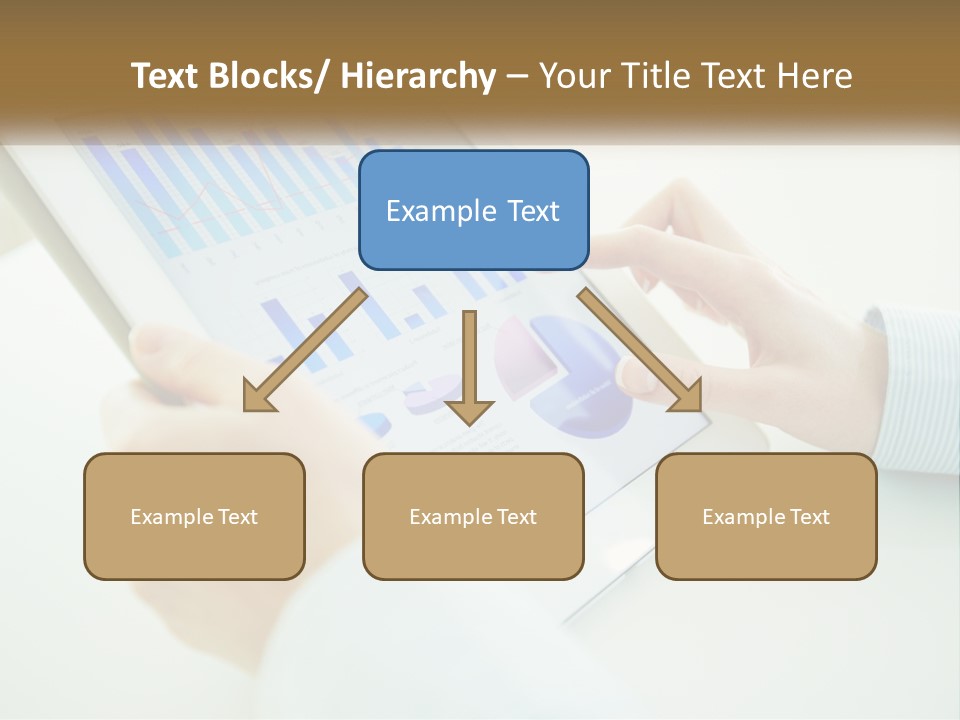 Text Blocks/ Hierarchy – Your Title Text Here

Example Text

Example Text

Example Text

Example Text